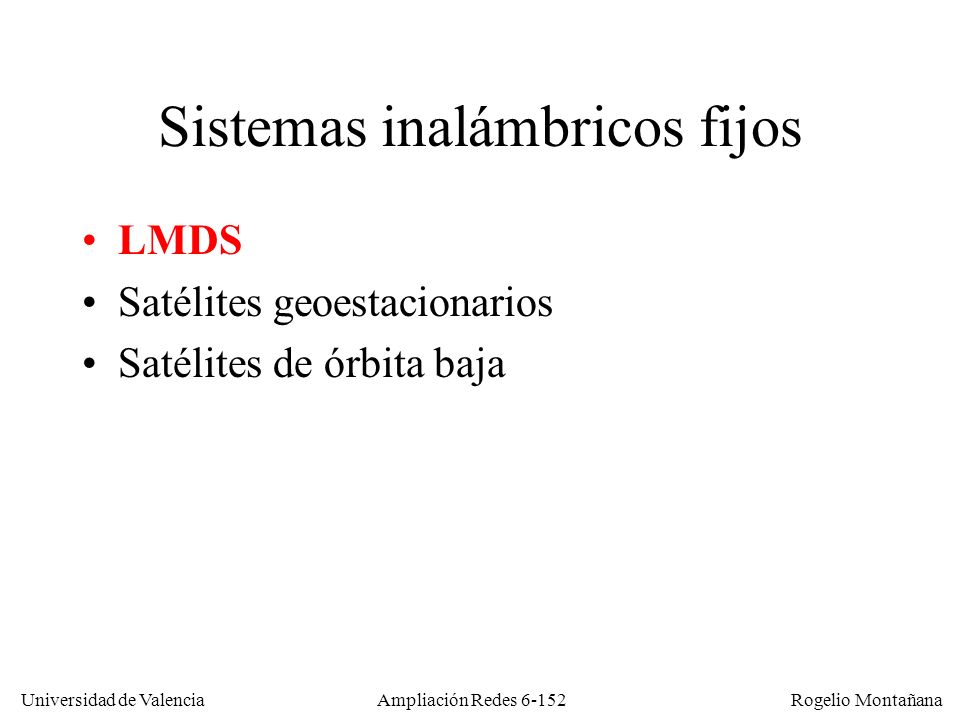 Sistemas inalámbricos fijos

• LMDS
• Satélites geoestacionarios
• Satélites de órbita baja

Universidad de Valencia

Ampliación Redes 6-152

Rogelio Montañana